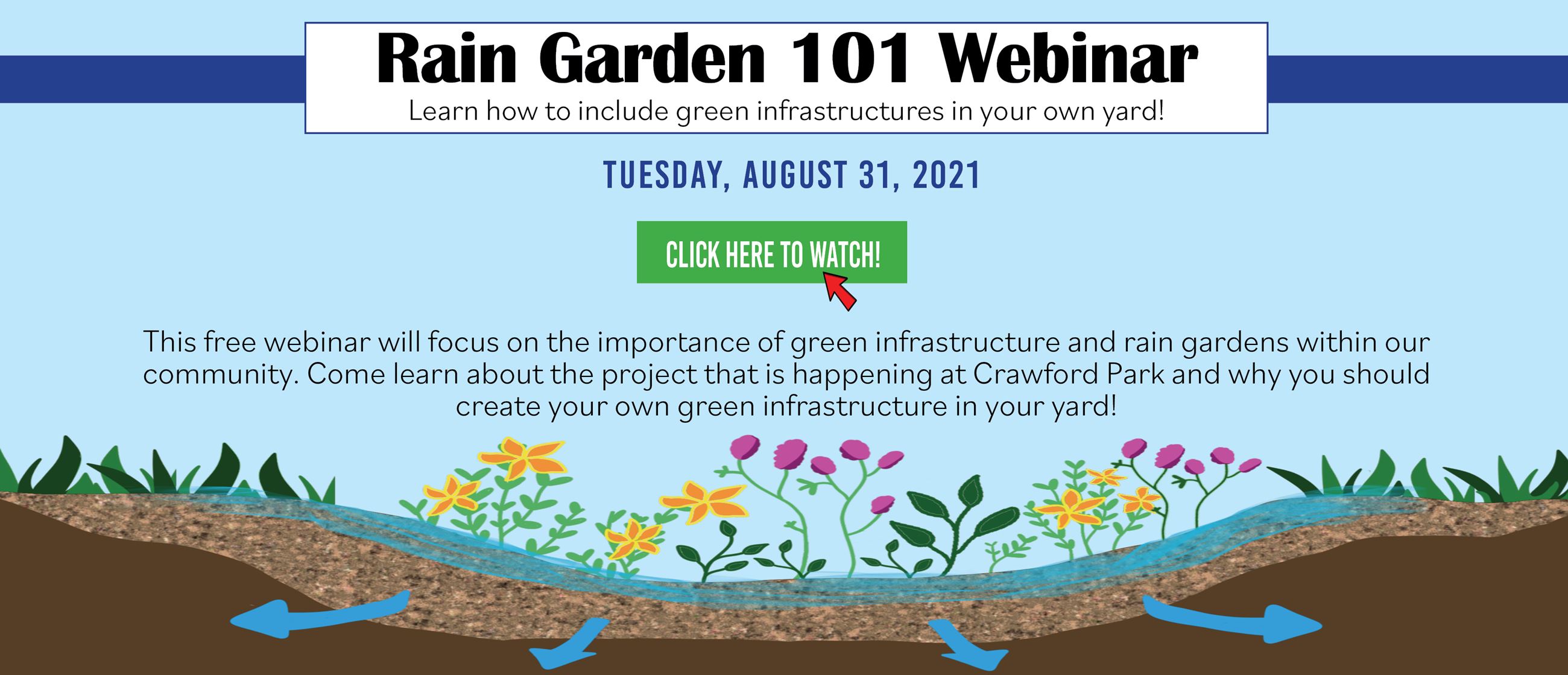 Rain Garden 101 Webinar

Learn how to include green infrastructures in your own yard!

TUESDAY, AUGUST 31, 2021

CLICK HERE TO WATCH!

This free webinar will focus on the importance of green infrastructure and rain gardens within our community. Come learn about the project that is happening at Crawford Park and why you should create your own green infrastructure in your yard!